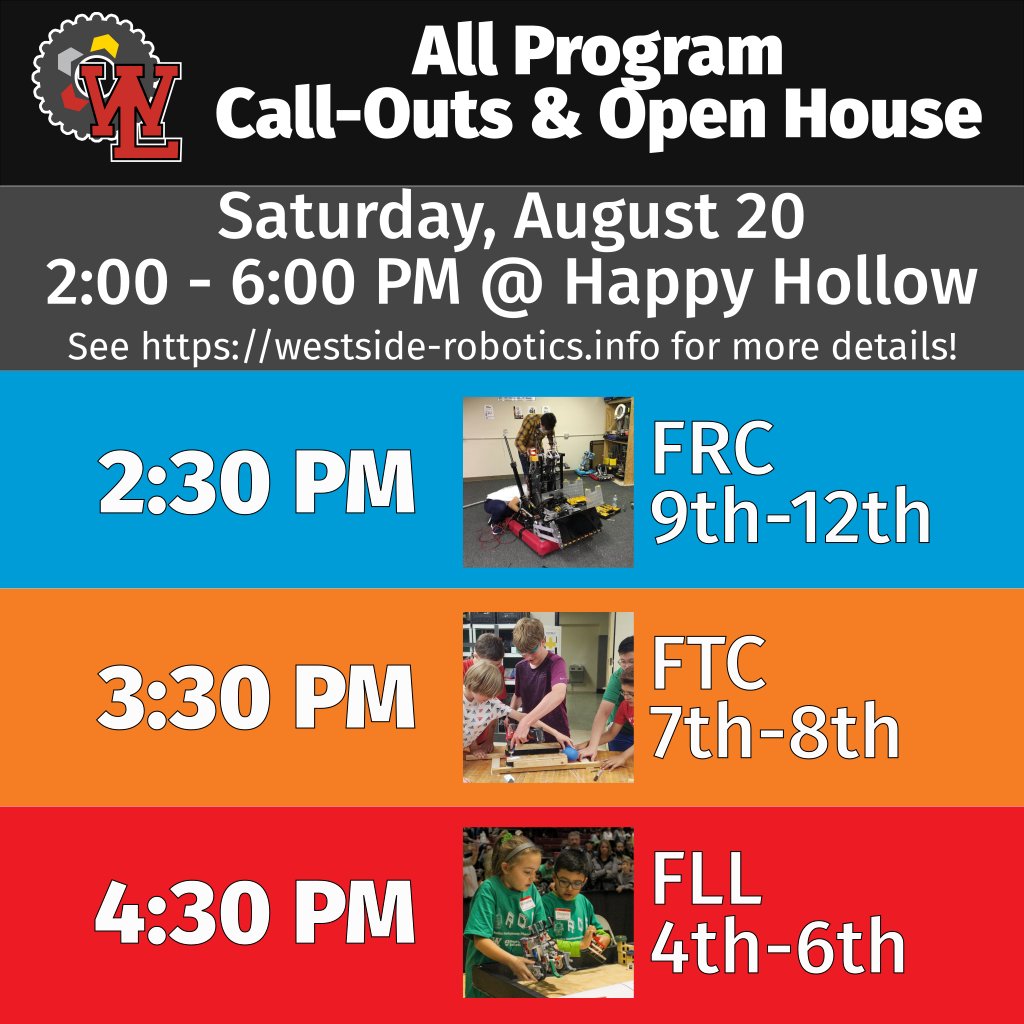 WL

All Program
Call-Outs & Open House

Saturday, August 20
2:00 - 6:00 PM @ Happy Hollow
See https://westside-robotics.info for more details!

2:30 PM
FRC
9th-12th

3:30 PM
FTC
7th-8th

4:30 PM
FLL
4th-6th